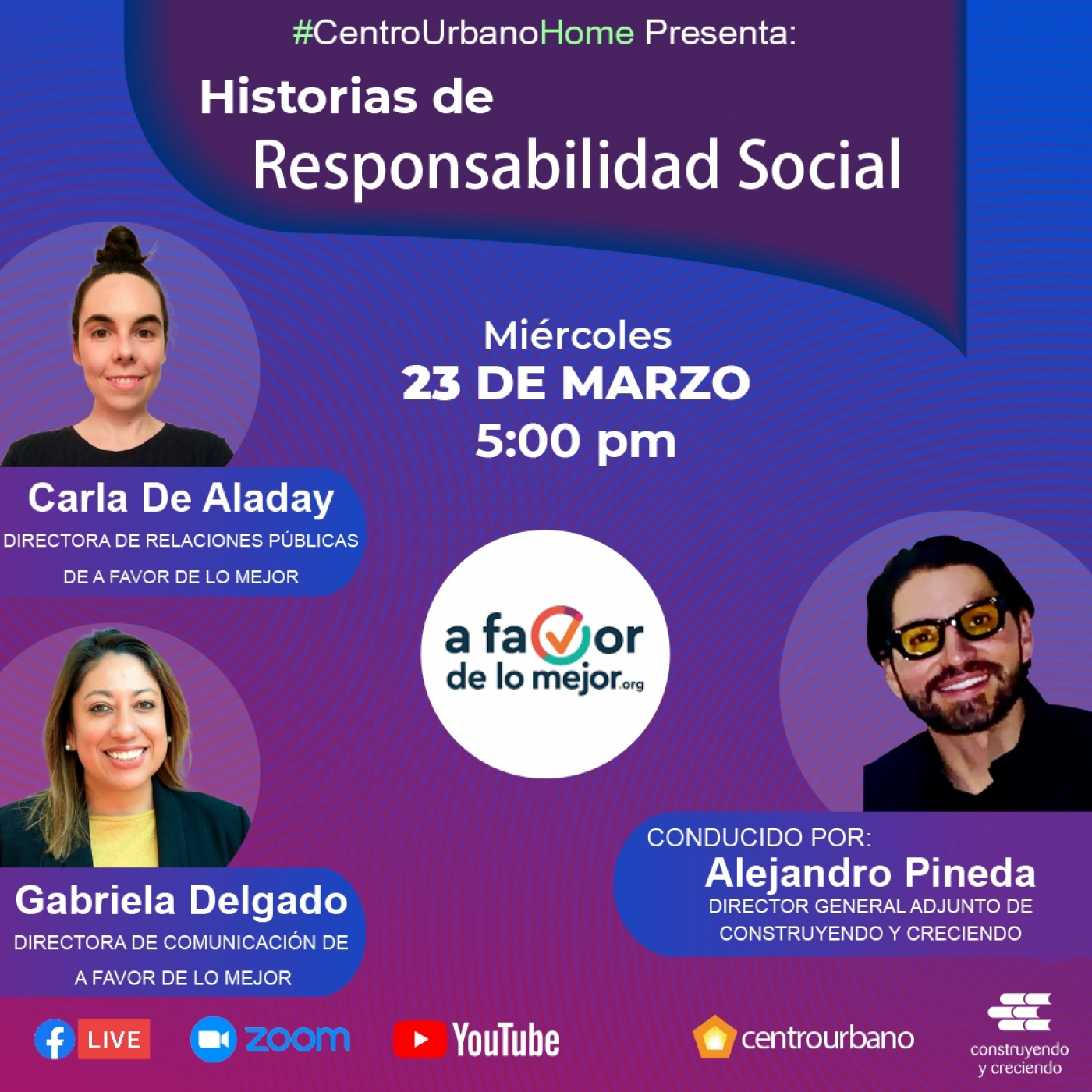 #CentroUrbanoHome Presenta:

Historias de
Responsabilidad Social

Miércoles
23 DE MARZO
5:00 pm

Carla De Aladay
DIRECTORA DE RELACIONES PÚBLICAS DE A FAVOR DE LO MEJOR

a favor de lo mejor.org

Gabriela Delgado
DIRECTORA DE COMUNICACIÓN DE A FAVOR DE LO MEJOR

CONDUCIDO POR:
Alejandro Pineda
DIRECTOR GENERAL ADJUNTO DE CONSTRUYENDO Y CRECIENDO

LIVE zoom YouTube centrourbano construyendo y creciendo